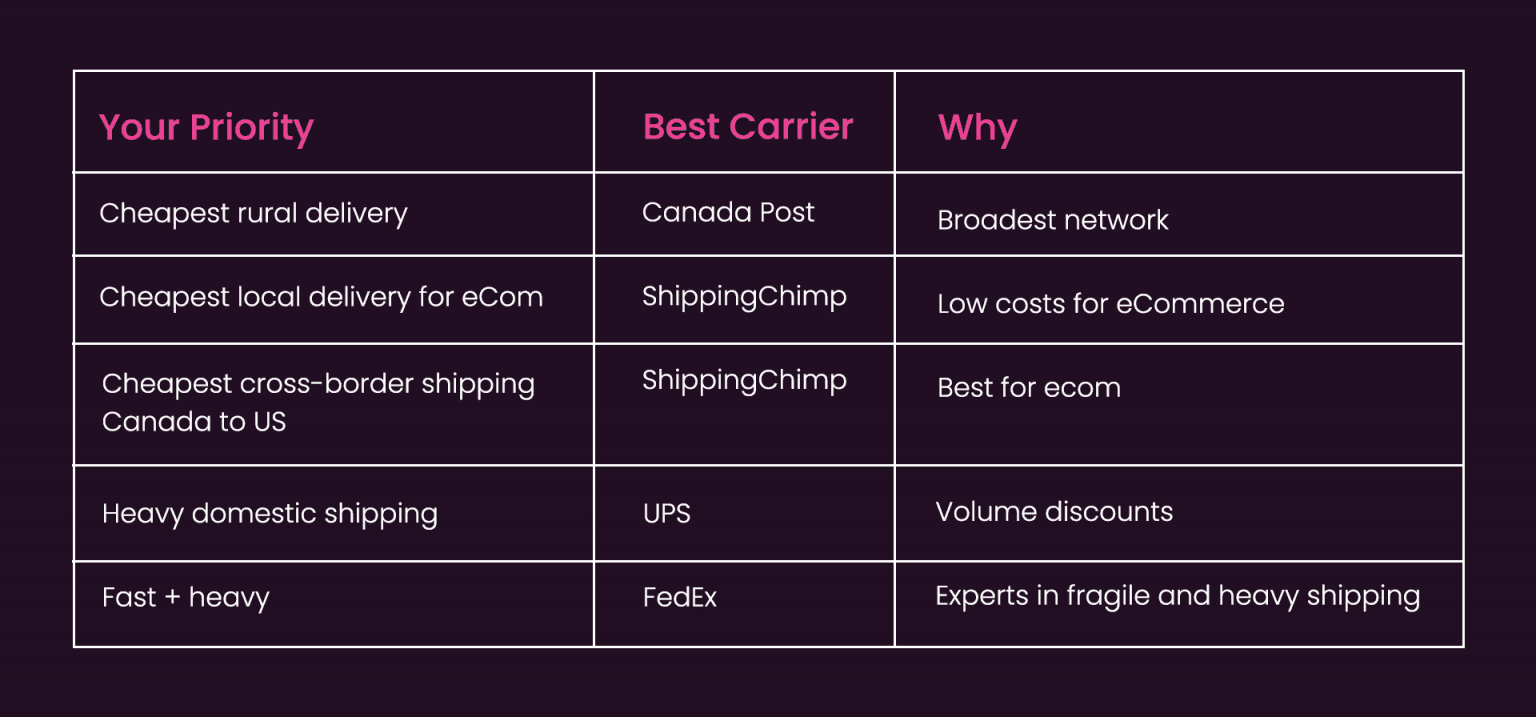 | Your Priority | Best Carrier | Why |
|---|---|---|
| Cheapest rural delivery | Canada Post | Broadest network |
| Cheapest local delivery for eCom | ShippingChimp | Low costs for eCommerce |
| Cheapest cross-border shipping Canada to US | ShippingChimp | Best for ecom |
| Heavy domestic shipping | UPS | Volume discounts |
| Fast + heavy | FedEx | Experts in fragile and heavy shipping |